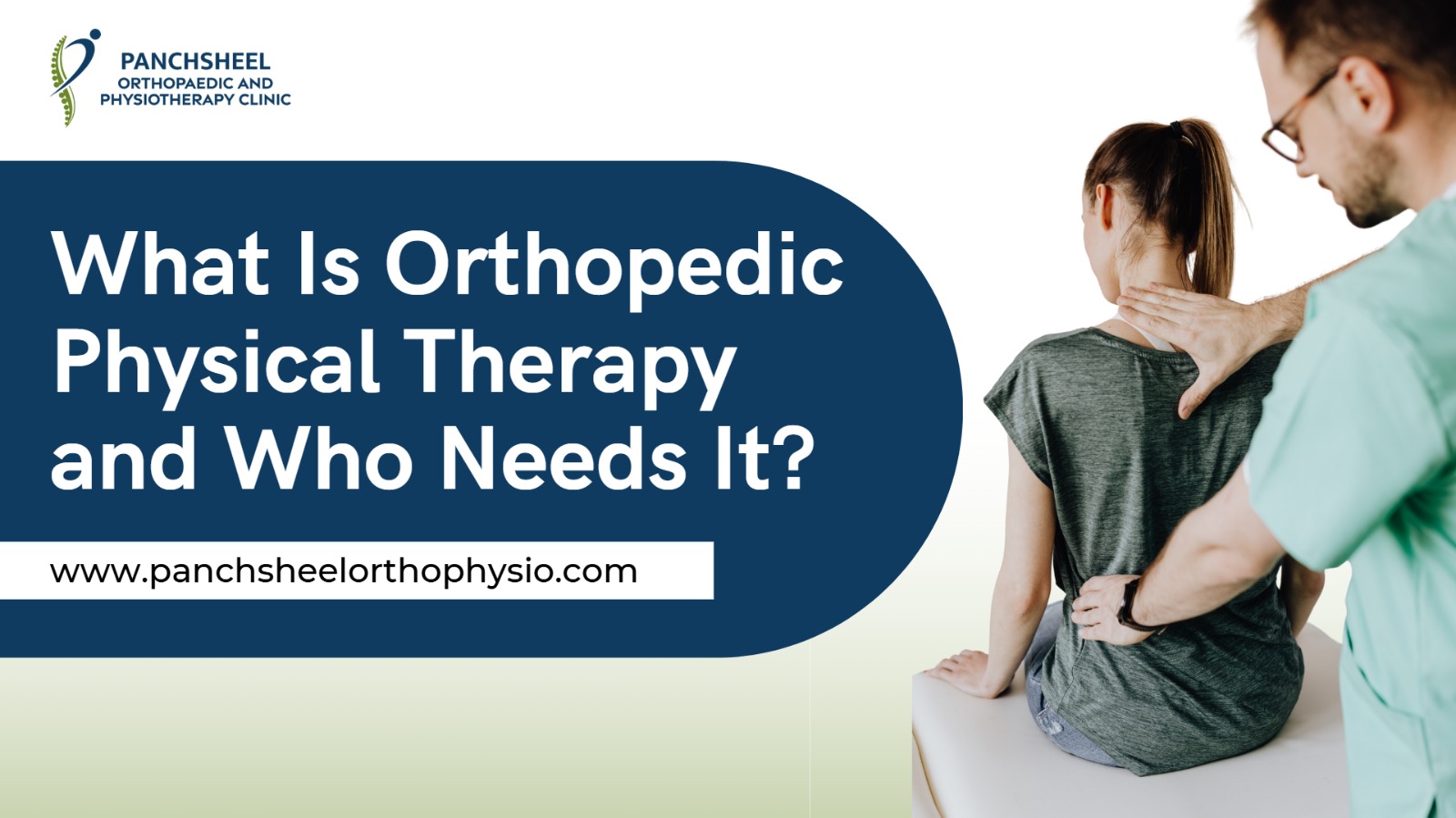 PANCHSHEEL
ORTHOPAEDIC AND
PHYSIOTHERAPY CLINIC

What Is Orthopedic Physical Therapy and Who Needs It?

www.panchsheelorthophysio.com